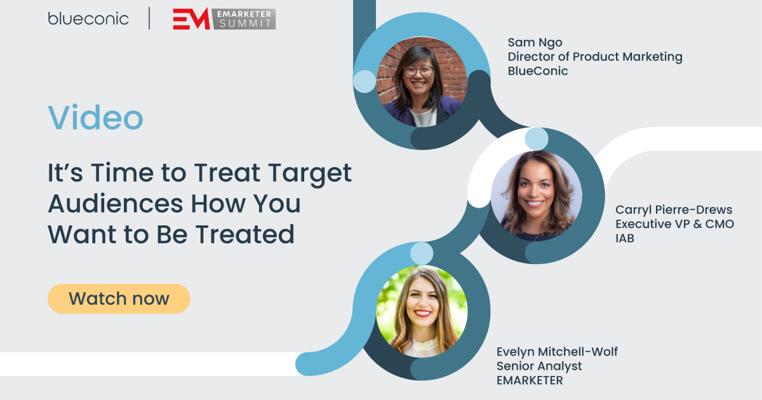 blueconic | EM EMARKETER SUMMIT

Video

It's Time to Treat Target Audiences How You Want to Be Treated

Watch now

Sam Ngo
Director of Product Marketing
BlueConic

Carryl Pierre-Drews
Executive VP & CMO
IAB

Evelyn Mitchell-Wolf
Senior Analyst
EMARKETER